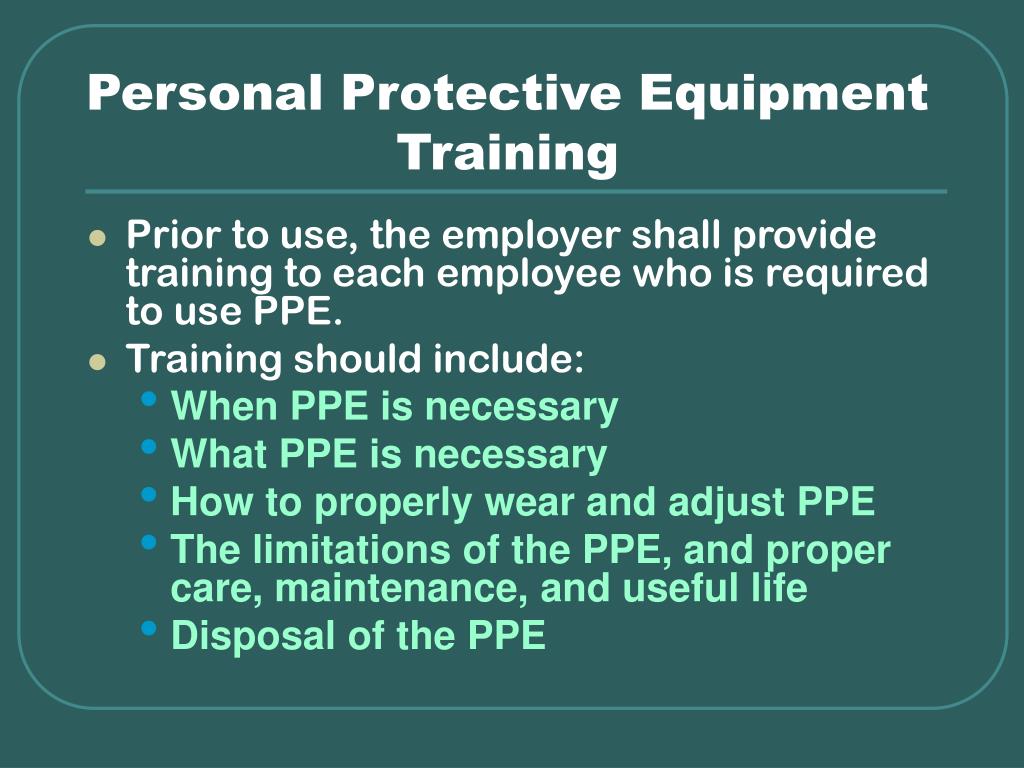 Personal Protective Equipment Training

- Prior to use, the employer shall provide training to each employee who is required to use PPE.
- Training should include:
  - When PPE is necessary
  - What PPE is necessary
  - How to properly wear and adjust PPE
  - The limitations of the PPE, and proper care, maintenance, and useful life
  - Disposal of the PPE